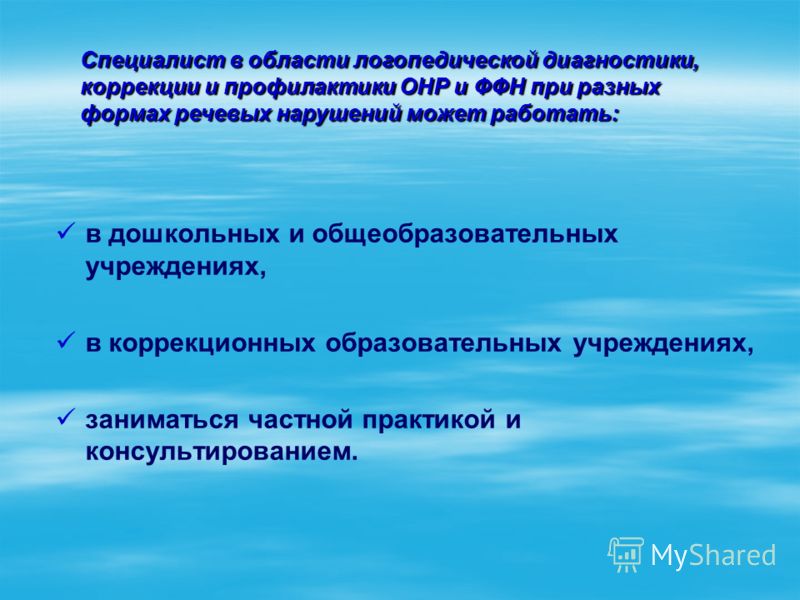 Специалист в области логопедической диагностики, коррекции и профилактики ОНР и ФФН при разных формах речевых нарушений может работать:

✓ в дошкольных и общеобразовательных учреждениях,

✓ в коррекционных образовательных учреждениях,

✓ заниматься частной практикой и консультированием.

MyShared